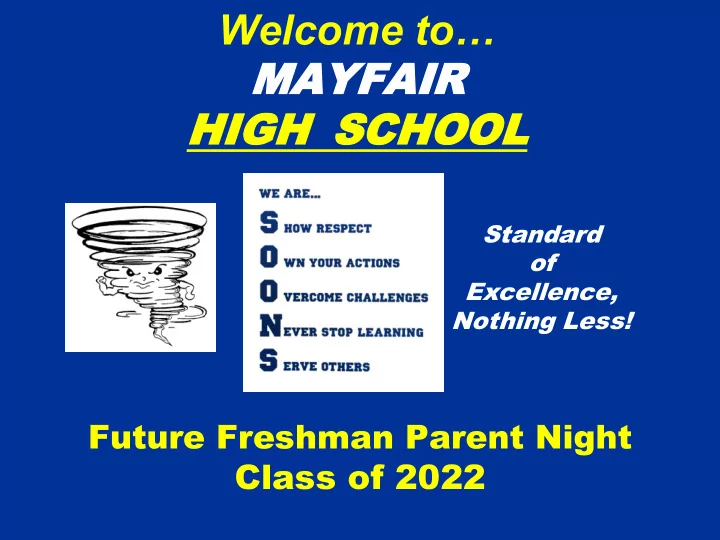 Welcome to…
MAYFAIR
HIGH SCHOOL

WE ARE…
SHOW RESPECT
OWN YOUR ACTIONS
OVERCOME CHALLENGES
NEVER STOP LEARNING
SERVE OTHERS

Standard of Excellence, Nothing Less!

Future Freshman Parent Night
Class of 2022